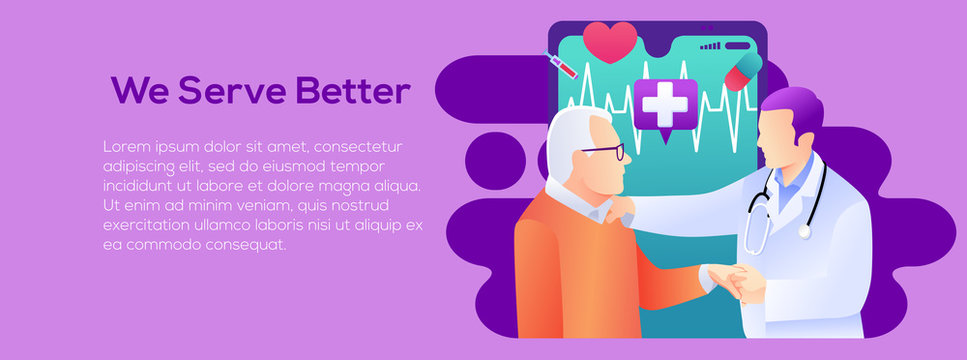 We Serve Better

Lorem ipsum dolor sit amet, consectetur adipiscing elit, sed do eiusmod tempor incididunt ut labore et dolore magna aliqua. Ut enim ad minim veniam, quis nostrud exercitation ullamco laboris nisi ut aliquip ex ea commodo consequat.